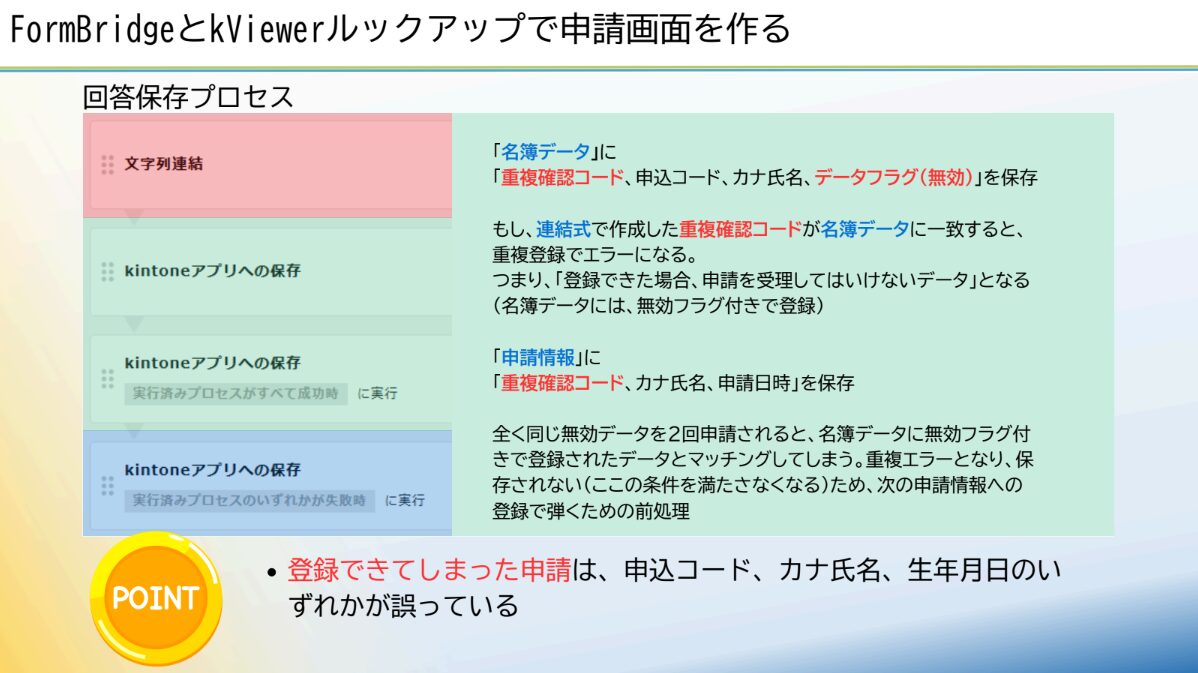 FormBridgeとkViewerルックアップで申請画面を作る

回答保存プロセス

文字列連結

kintoneアプリへの保存

kintoneアプリへの保存
実行済みプロセスがすべて成功時 に実行

kintoneアプリへの保存
実行済みプロセスのいずれかが失敗時 に実行

「名簿データ」に
「重複確認コード、申込コード、カナ氏名、データフラグ（無効）」を保存

もし、連結式で作成した重複確認コードが名簿データに一致すると、重複登録でエラーになる。
つまり、「登録できた場合、申請を受理してはいけないデータ」となる
（名簿データには、無効フラグ付きで登録）

「申請情報」に
「重複確認コード、カナ氏名、申請日時」を保存

全く同じ無効データを2回申請されると、名簿データに無効フラグ付きで登録されたデータとマッチングしてしまう。重複エラーとなり、保存されない（ここの条件を満たさなくなる）ため、次の申請情報への登録で弾くための前処理

POINT

• 登録できてしまった申請は、申込コード、カナ氏名、生年月日のいずれかが誤っている